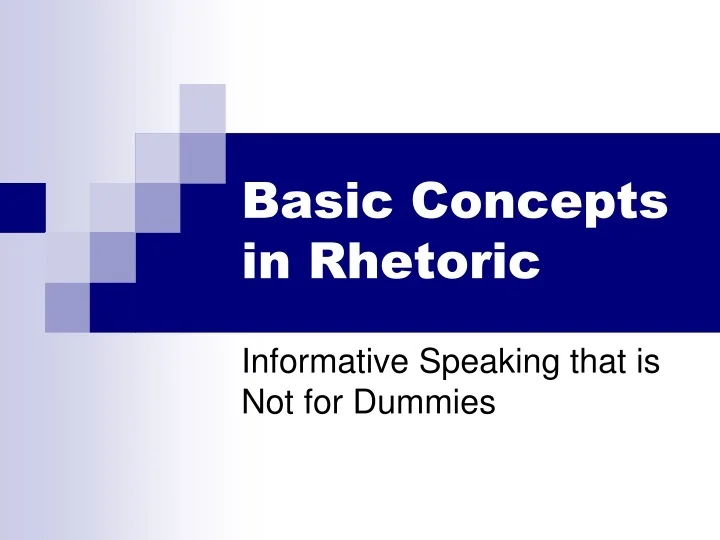 Basic Concepts in Rhetoric

Informative Speaking that is Not for Dummies